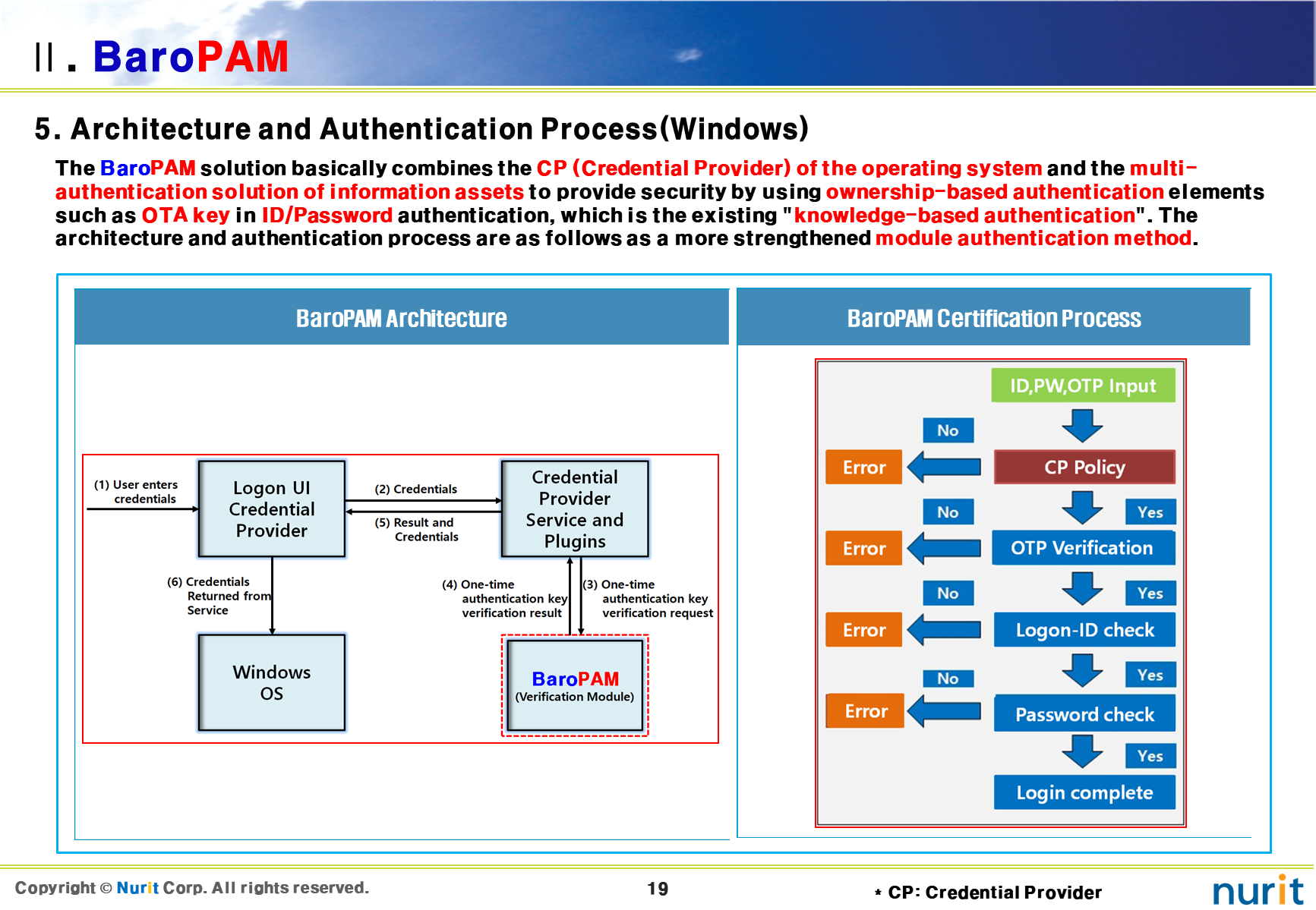 Ⅱ. BaroPAM

5. Architecture and Authentication Process(Windows)

The BaroPAM solution basically combines the CP (Credential Provider) of the operating system and the multi-authentication solution of information assets to provide security by using ownership-based authentication elements such as OTA key in ID/Password authentication, which is the existing "knowledge-based authentication". The architecture and authentication process are as follows as a more strengthened module authentication method.

BaroPAM Architecture

(1) User enters credentials

Logon UI Credential Provider

(2) Credentials

(5) Result and Credentials

Credential Provider Service and Plugins

(6) Credentials Returned from Service

(4) One-time authentication key verification result

(3) One-time authentication key verification request

Windows OS

BaroPAM (Verification Module)

BaroPAM Certification Process

ID,PW,OTP Input

No

Error

CP Policy

No

Yes

Error

OTP Verification

No

Yes

Error

Logon-ID check

No

Yes

Error

Password check

Yes

Login complete

Copyright © Nurit Corp. All rights reserved.

19

* CP: Credential Provider

nurit